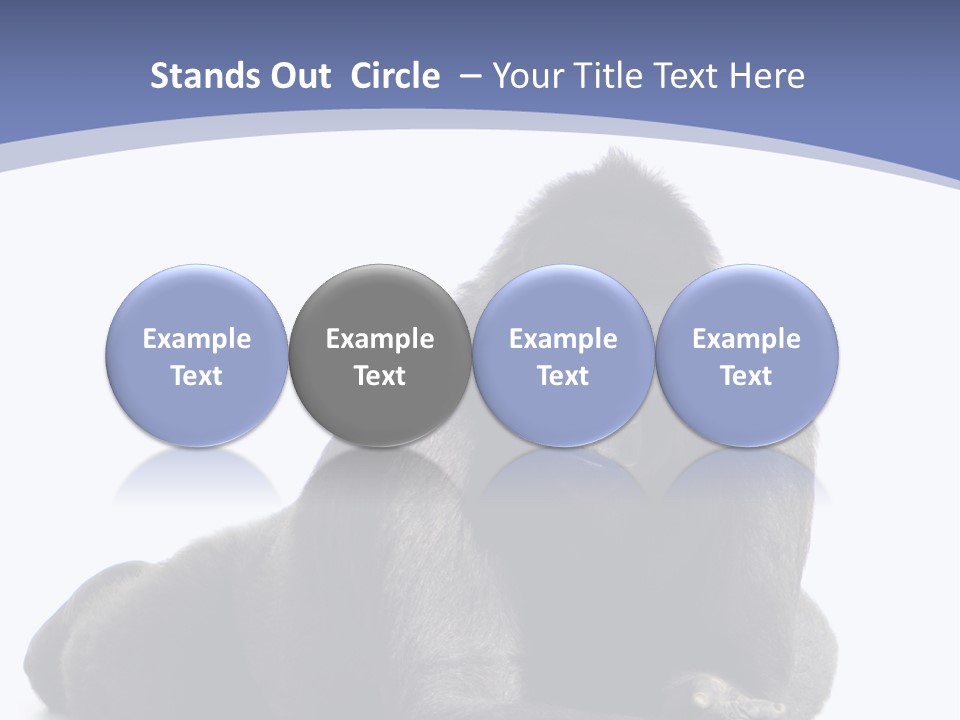 Stands Out Circle – Your Title Text Here

Example Text

Example Text

Example Text

Example Text